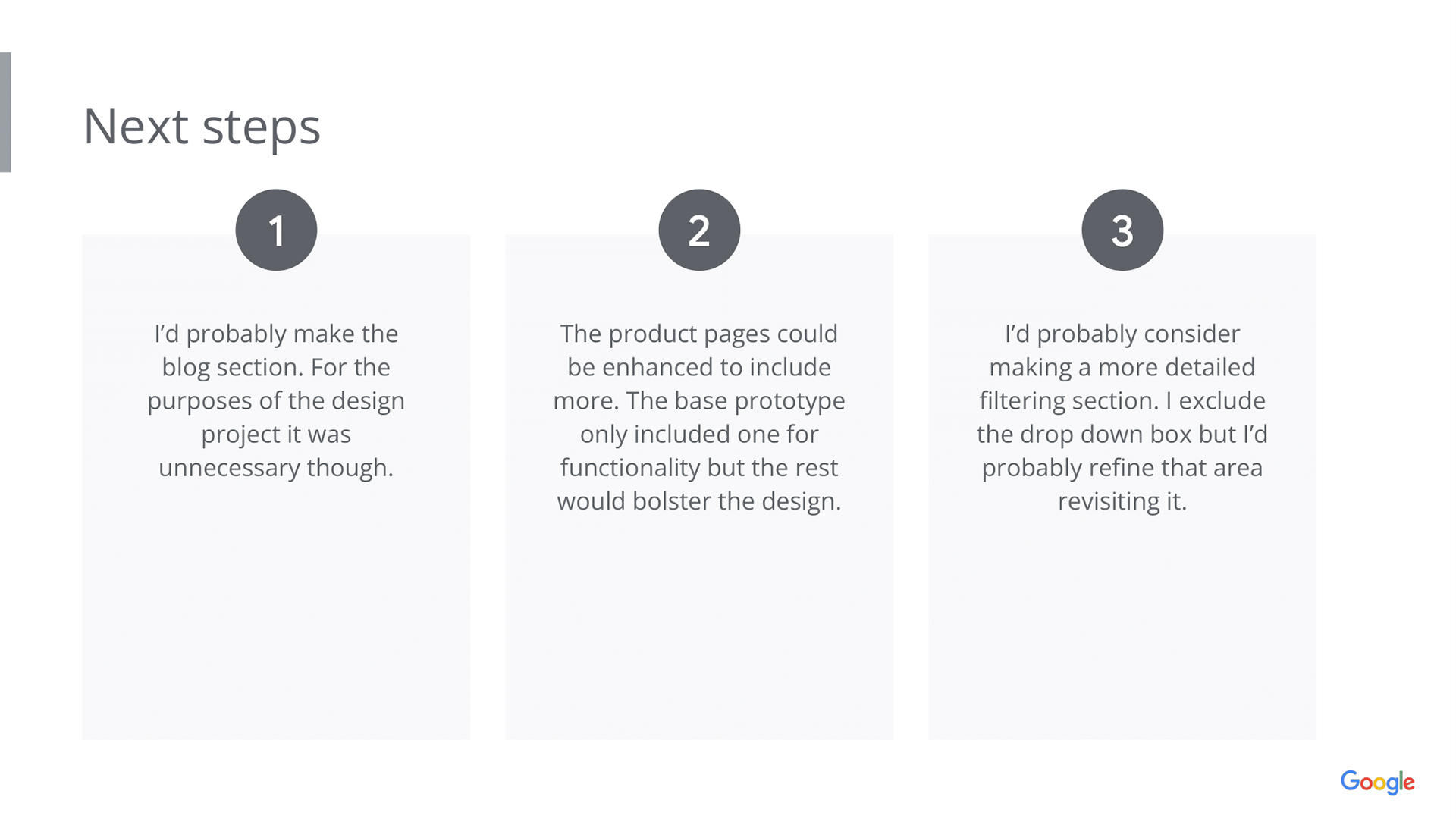 Next steps

1

I'd probably make the blog section. For the purposes of the design project it was unnecessary though.

2

The product pages could be enhanced to include more. The base prototype only included one for functionality but the rest would bolster the design.

3

I'd probably consider making a more detailed filtering section. I exclude the drop down box but I'd probably refine that area revisiting it.

Google